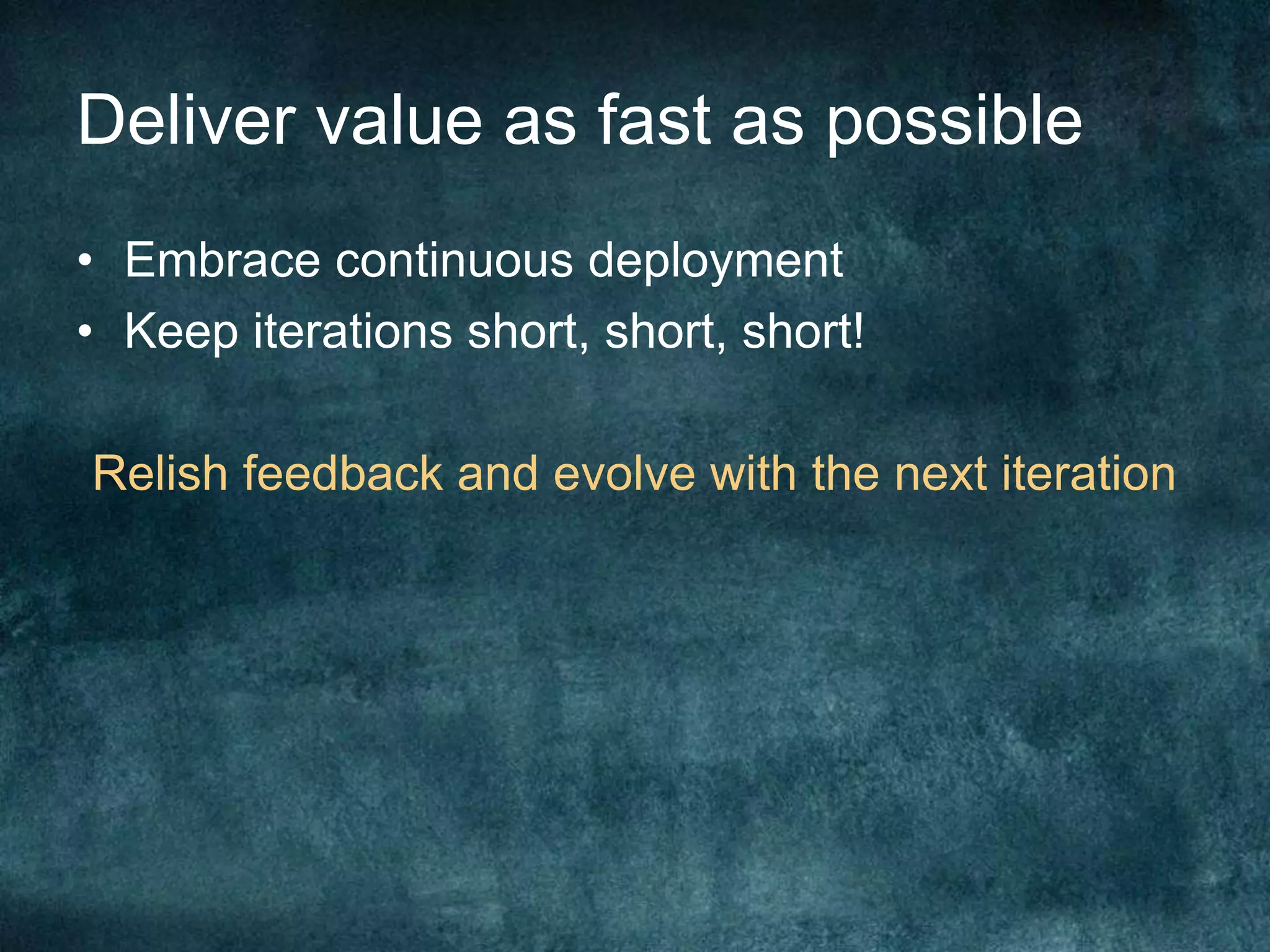 Deliver value as fast as possible

• Embrace continuous deployment
• Keep iterations short, short, short!

Relish feedback and evolve with the next iteration